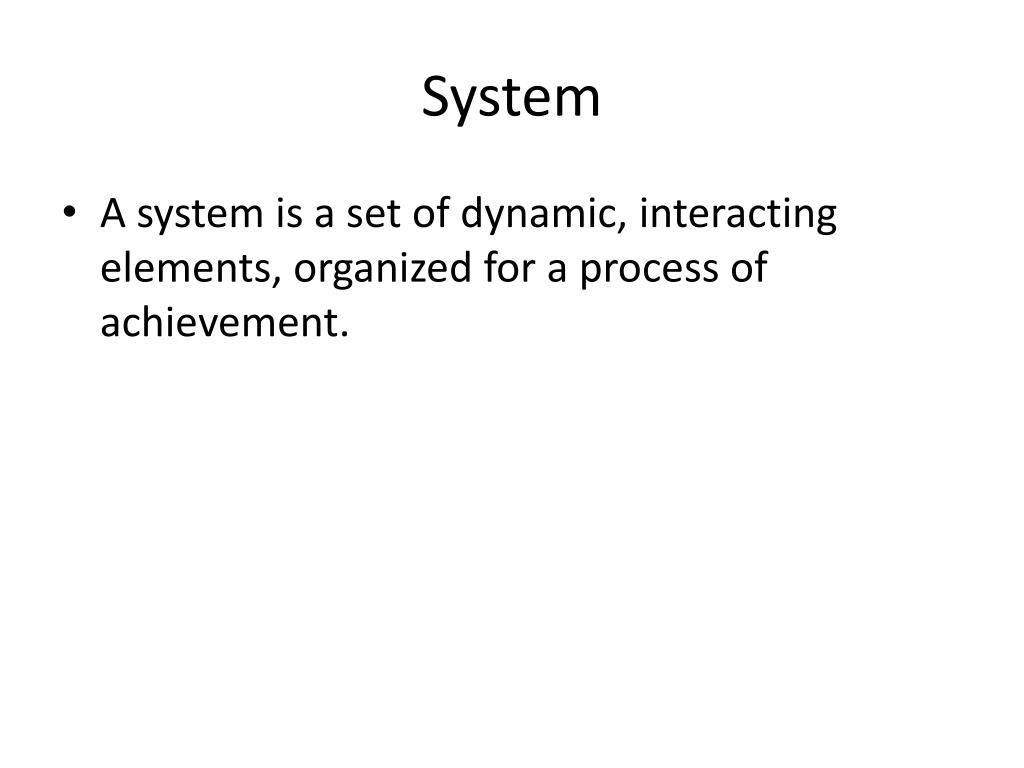 System

• A system is a set of dynamic, interacting elements, organized for a process of achievement.